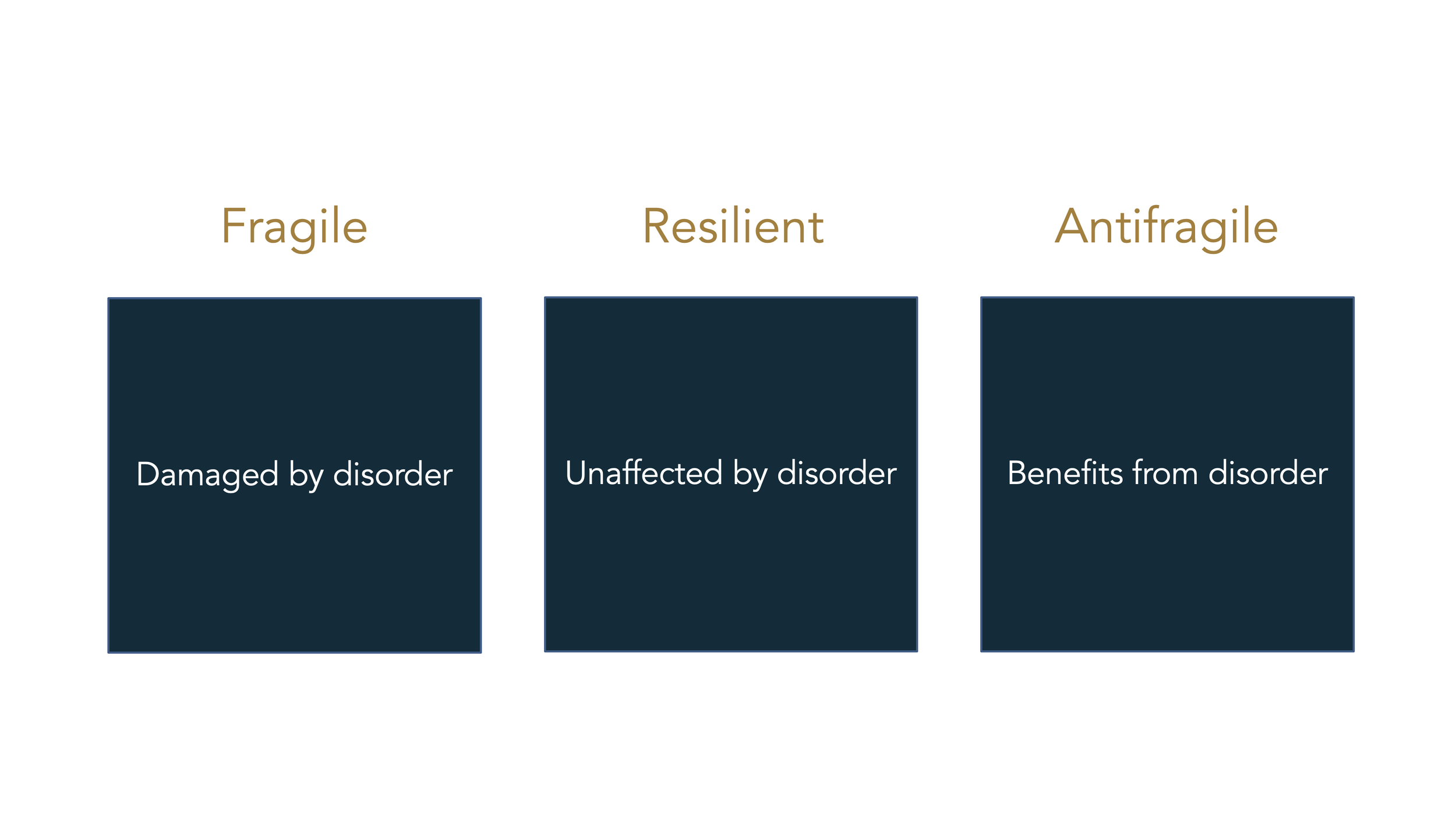 Fragile

Damaged by disorder

Resilient

Unaffected by disorder

Antifragile

Benefits from disorder